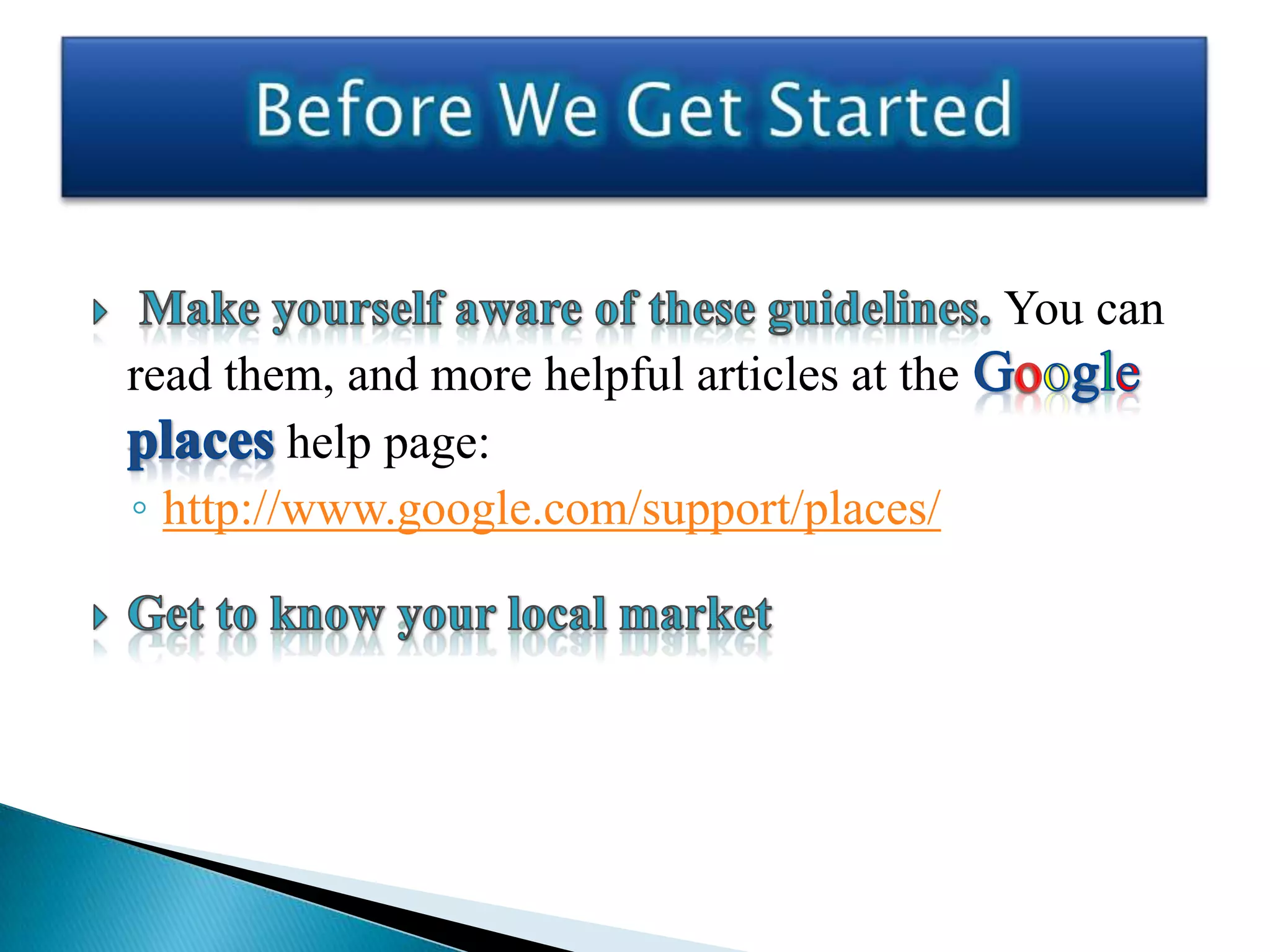 Before We Get Started

Make yourself aware of these guidelines. You can read them, and more helpful articles at the Google places help page:

http://www.google.com/support/places/

Get to know your local market